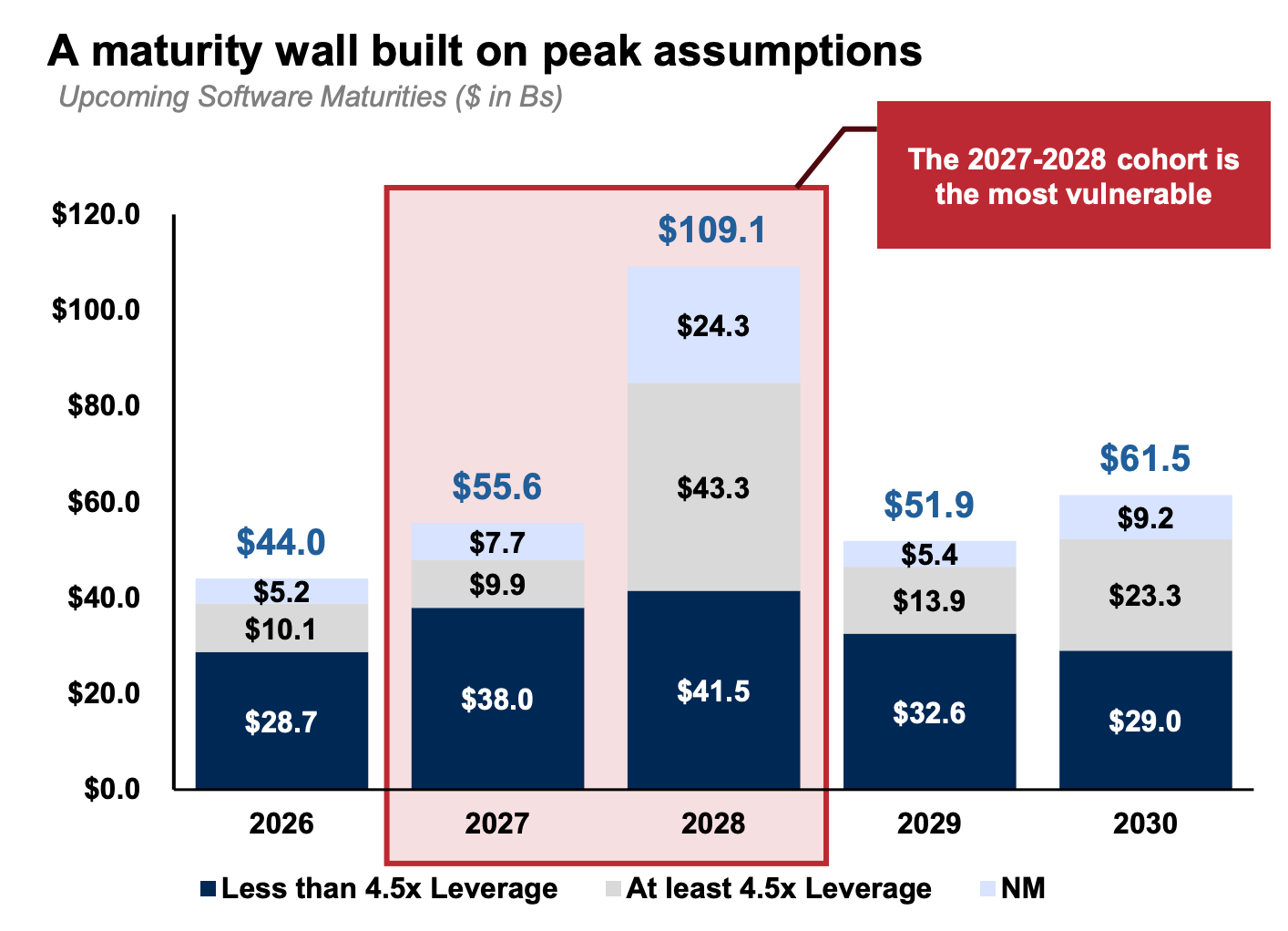 A maturity wall built on peak assumptions

Upcoming Software Maturities ($ in Bs)

The 2027-2028 cohort is the most vulnerable

$120.0
$100.0
$80.0
$60.0
$40.0
$20.0
$0.0

$44.0
$5.2
$10.1
$28.7

$55.6
$7.7
$9.9
$38.0

$109.1
$24.3
$43.3
$41.5

$51.9
$5.4
$13.9
$32.6

$61.5
$9.2
$23.3
$29.0

2026
2027
2028
2029
2030

Less than 4.5x Leverage
At least 4.5x Leverage
NM